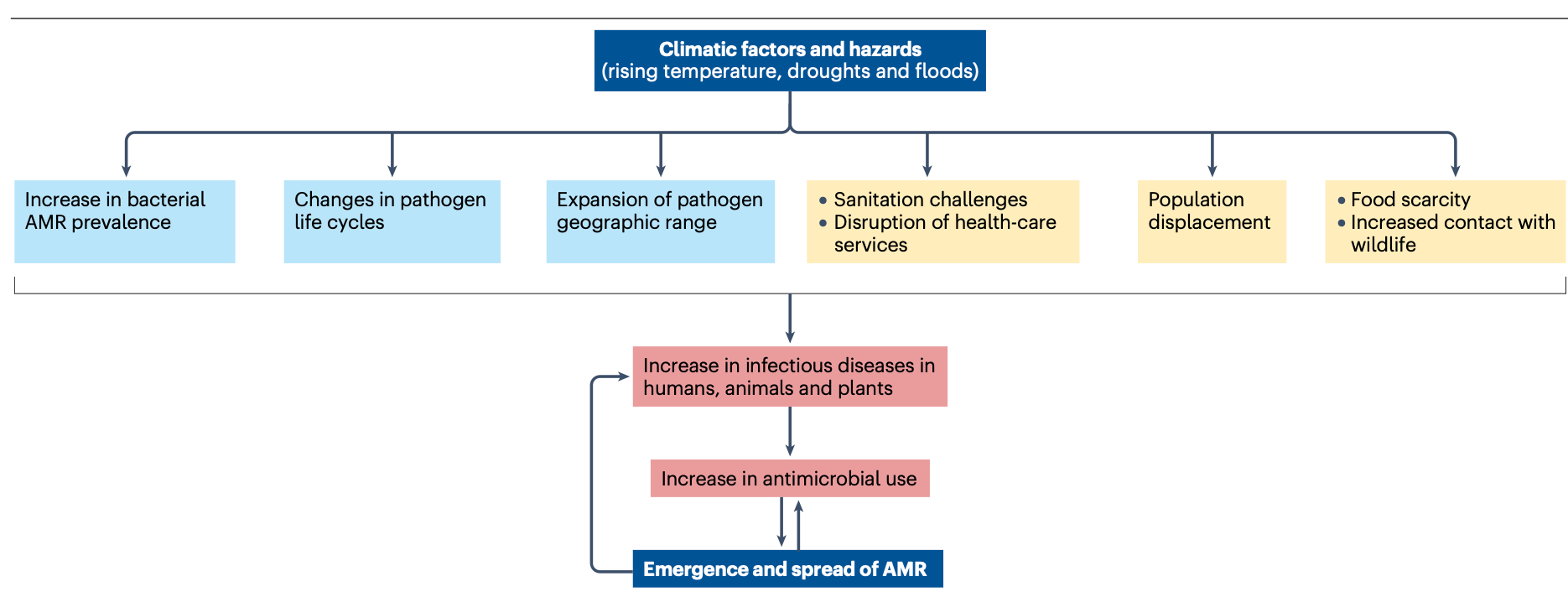 Climatic factors and hazards
(rising temperature, droughts and floods)

Increase in bacterial AMR prevalence

Changes in pathogen life cycles

Expansion of pathogen geographic range

• Sanitation challenges
• Disruption of health-care services

Population displacement

• Food scarcity
• Increased contact with wildlife

Increase in infectious diseases in humans, animals and plants

Increase in antimicrobial use

Emergence and spread of AMR